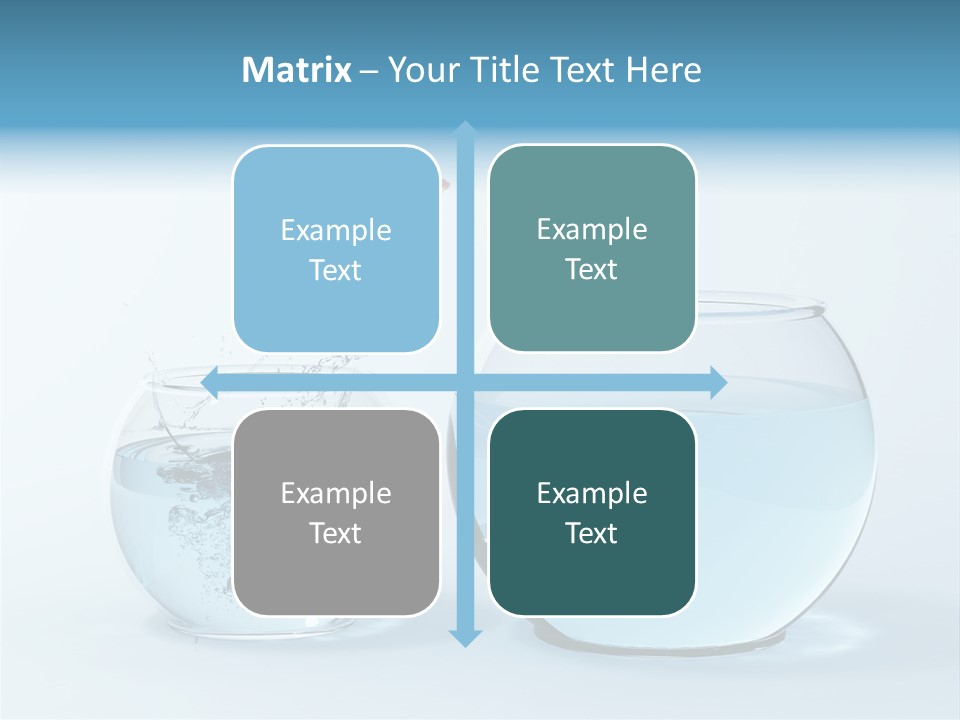 Matrix – Your Title Text Here

Example Text

Example Text

Example Text

Example Text